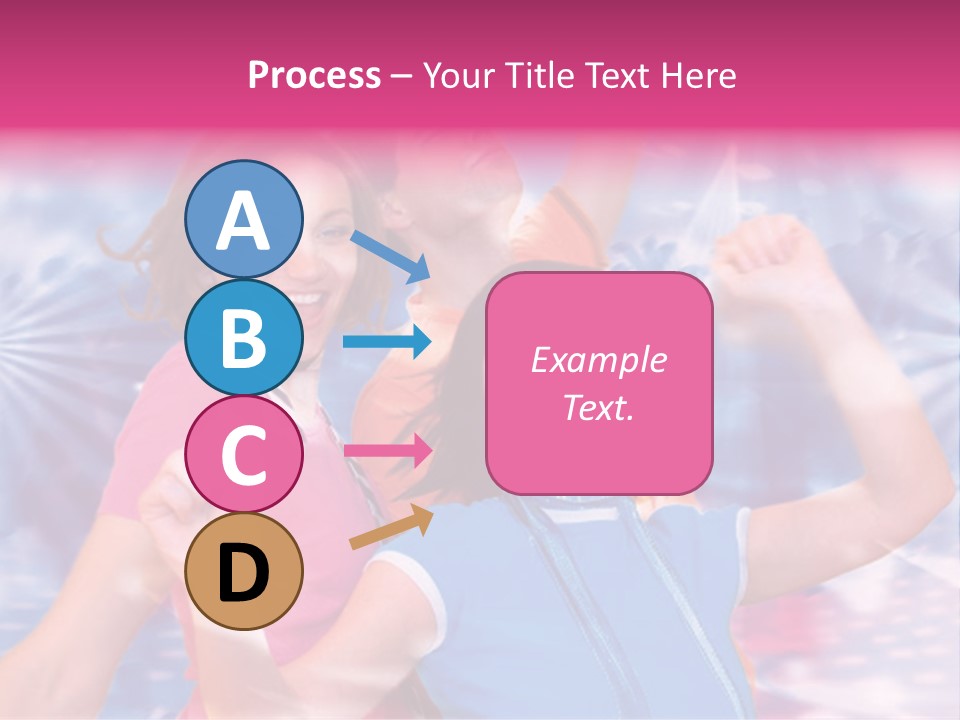 Process – Your Title Text Here

A

B

C

D

Example Text.